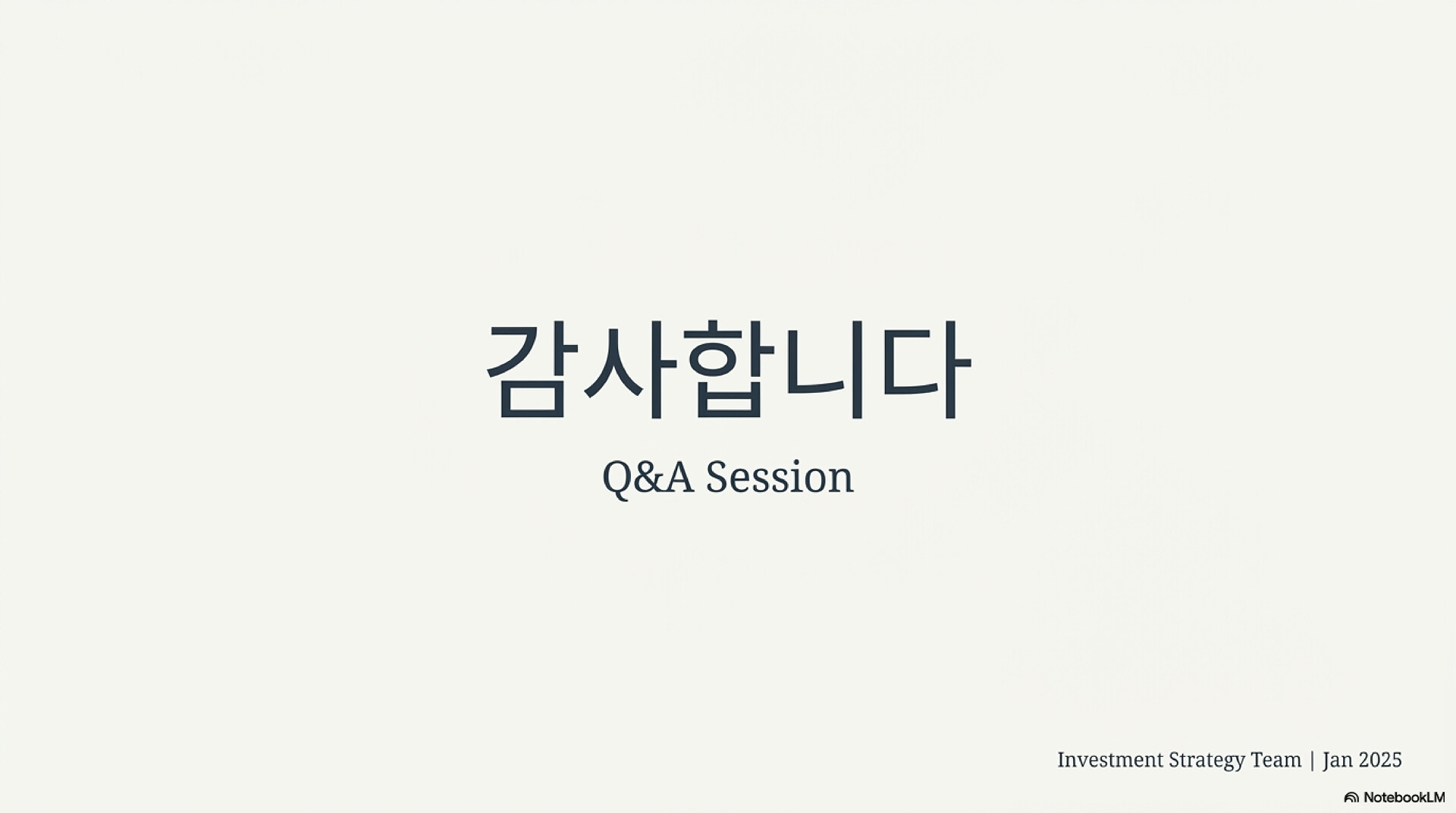 감사합니다

Q&A Session

Investment Strategy Team | Jan 2025

NotebookLM